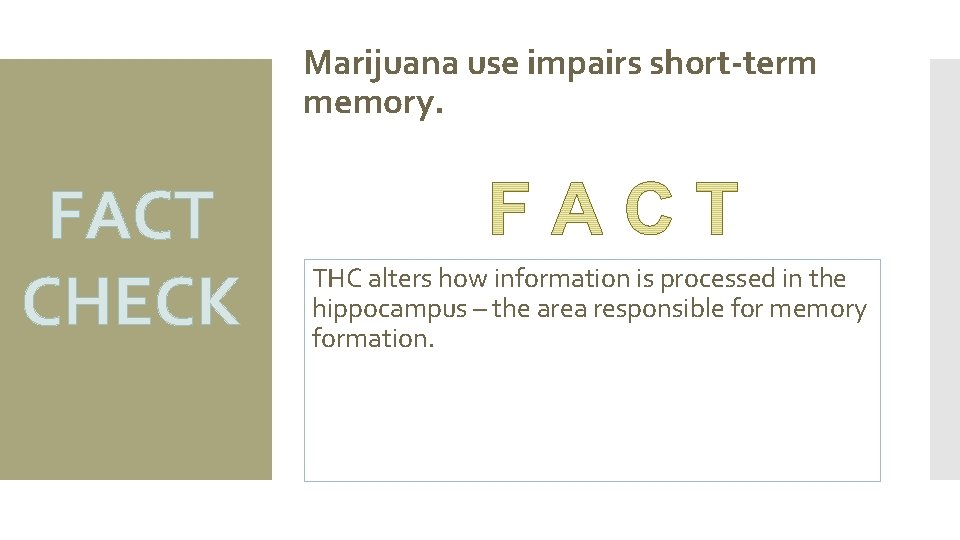 FACT CHECK

Marijuana use impairs short-term memory.

FACT

THC alters how information is processed in the hippocampus – the area responsible for memory formation.